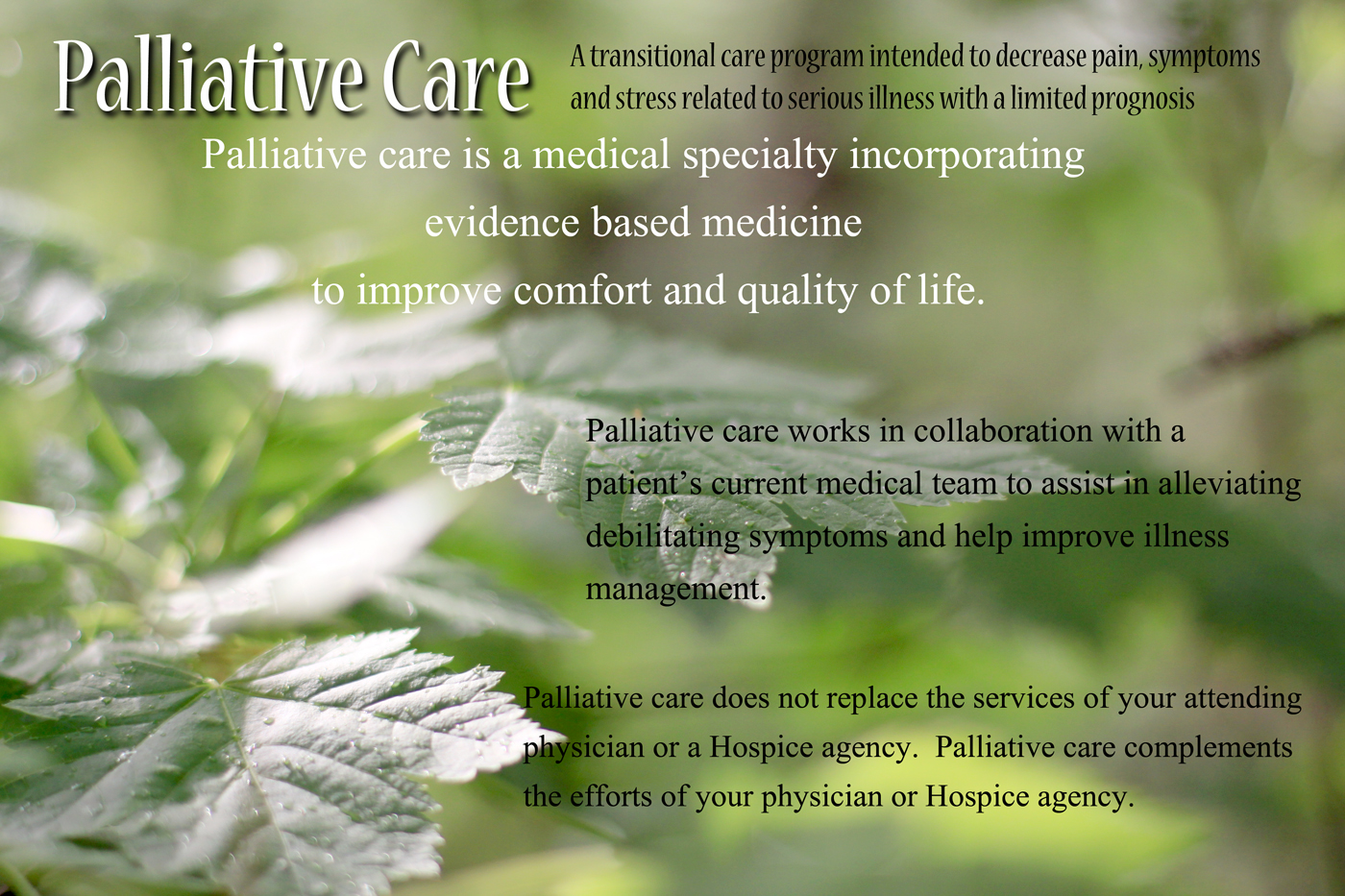 Palliative Care

A transitional care program intended to decrease pain, symptoms and stress related to serious illness with a limited prognosis

Palliative care is a medical specialty incorporating evidence based medicine to improve comfort and quality of life.

Palliative care works in collaboration with a patient's current medical team to assist in alleviating debilitating symptoms and help improve illness management.

Palliative care does not replace the services of your attending physician or a Hospice agency.  Palliative care complements the efforts of your physician or Hospice agency.